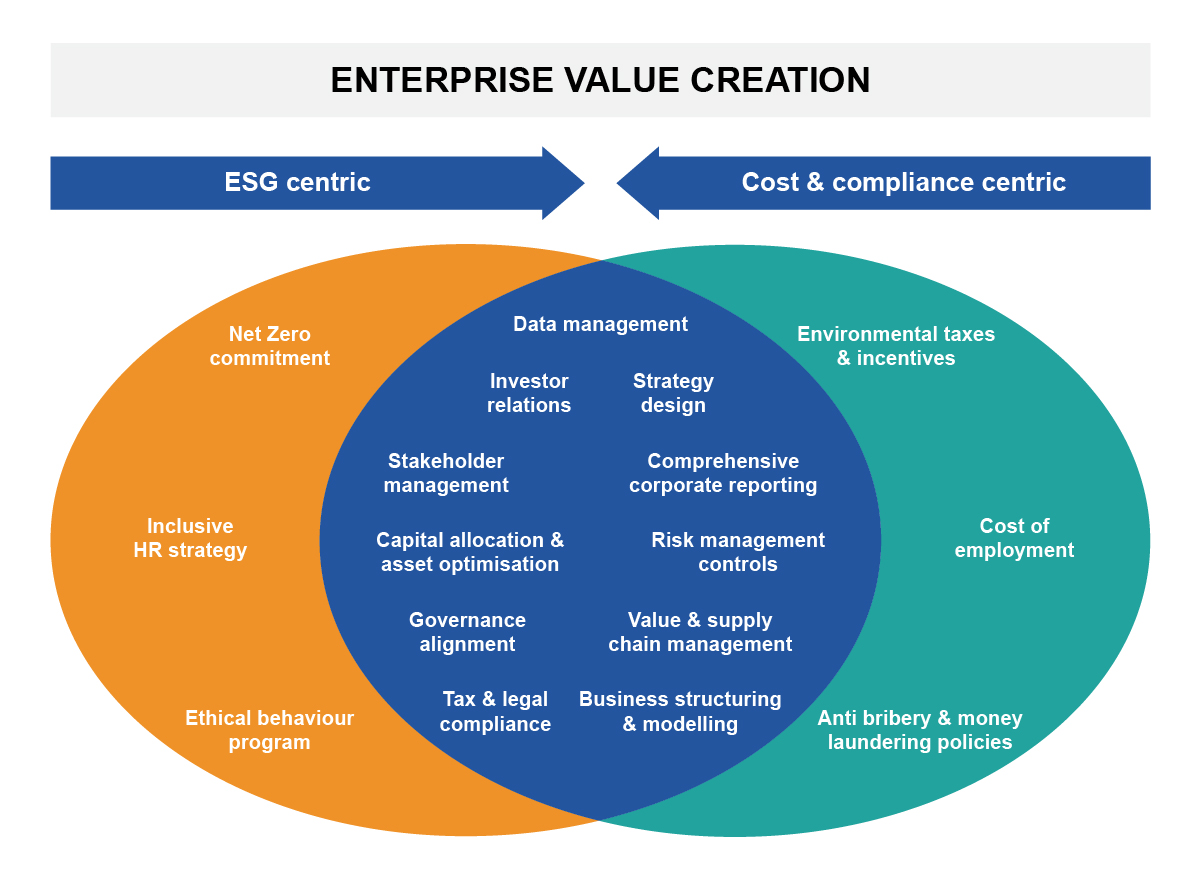 ENTERPRISE VALUE CREATION

ESG centric

Cost & compliance centric

Net Zero commitment

Inclusive HR strategy

Ethical behaviour program

Data management

Investor relations

Strategy design

Stakeholder management

Comprehensive corporate reporting

Capital allocation & asset optimisation

Risk management controls

Governance alignment

Value & supply chain management

Tax & legal compliance

Business structuring & modelling

Environmental taxes & incentives

Cost of employment

Anti bribery & money laundering policies